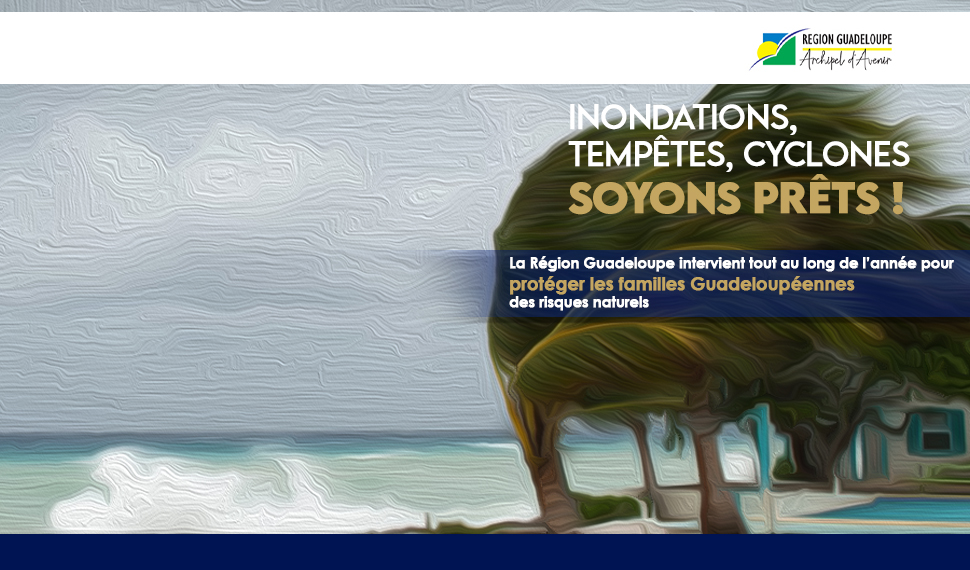 REGION GUADELOUPE
Archipel d'Avenir

INONDATIONS,
TEMPÊTES, CYCLONES
SOYONS PRÊTS !

La Région Guadeloupe intervient tout au long de l'année pour protéger les familles Guadeloupéennes des risques naturels